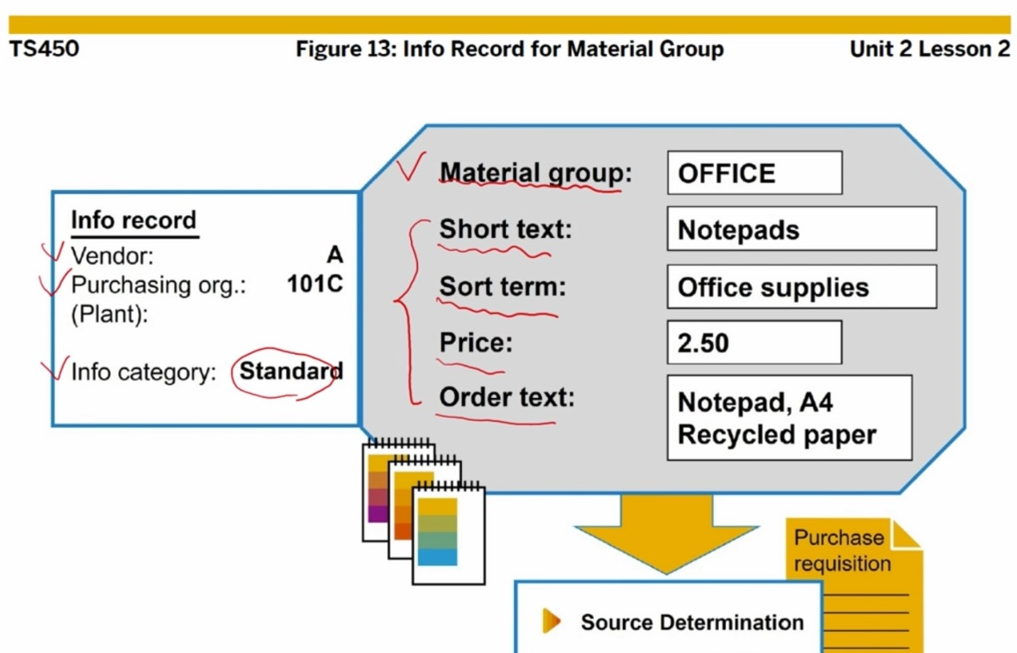 TS450 Figure 13: Info Record for Material Group Unit 2 Lesson 2

Info record
Vendor: A
Purchasing org.: 101C
(Plant):

Info category: Standard

Material group: OFFICE
Short text: Notepads
Sort term: Office supplies
Price: 2.50
Order text: Notepad, A4 Recycled paper

Purchase requisition

Source Determination